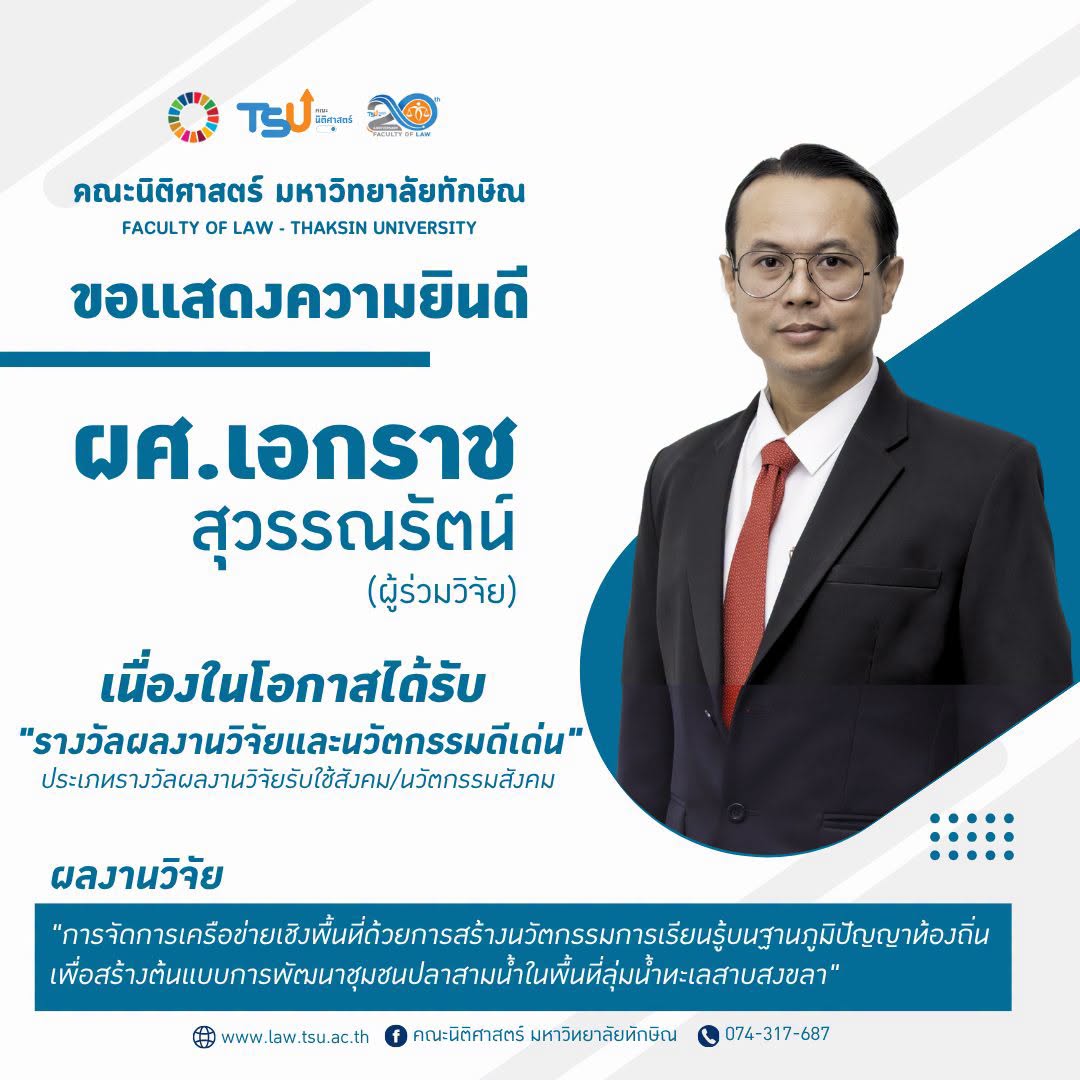 TSU คณะนิติศาสตร์

FACULTY OF LAW

คณะนิติศาสตร์ มหาวิทยาลัยทักษิณ
FACULTY OF LAW - THAKSIN UNIVERSITY

ขอแสดงความยินดี

ผศ.เอกราช
สุวรรณรัตน์
(ผู้ร่วมวิจัย)

เนื่องในโอกาสได้รับ
"รางวัลผลงานวิจัยและนวัตกรรมดีเด่น"
ประเภทรางวัลผลงานวิจัยรับใช้สังคม/นวัตกรรมสังคม

ผลงานวิจัย

"การจัดการเครือข่ายเชิงพื้นที่ด้วยการสร้างนวัตกรรมการเรียนรู้บนฐานภูมิปัญญาท้องถิ่นเพื่อสร้างต้นแบบการพัฒนาชุมชนปลาสามน้ำในพื้นที่ลุ่มน้ำทะเลสาบสงขลา"

www.law.tsu.ac.th คณะนิติศาสตร์ มหาวิทยาลัยทักษิณ 074-317-687